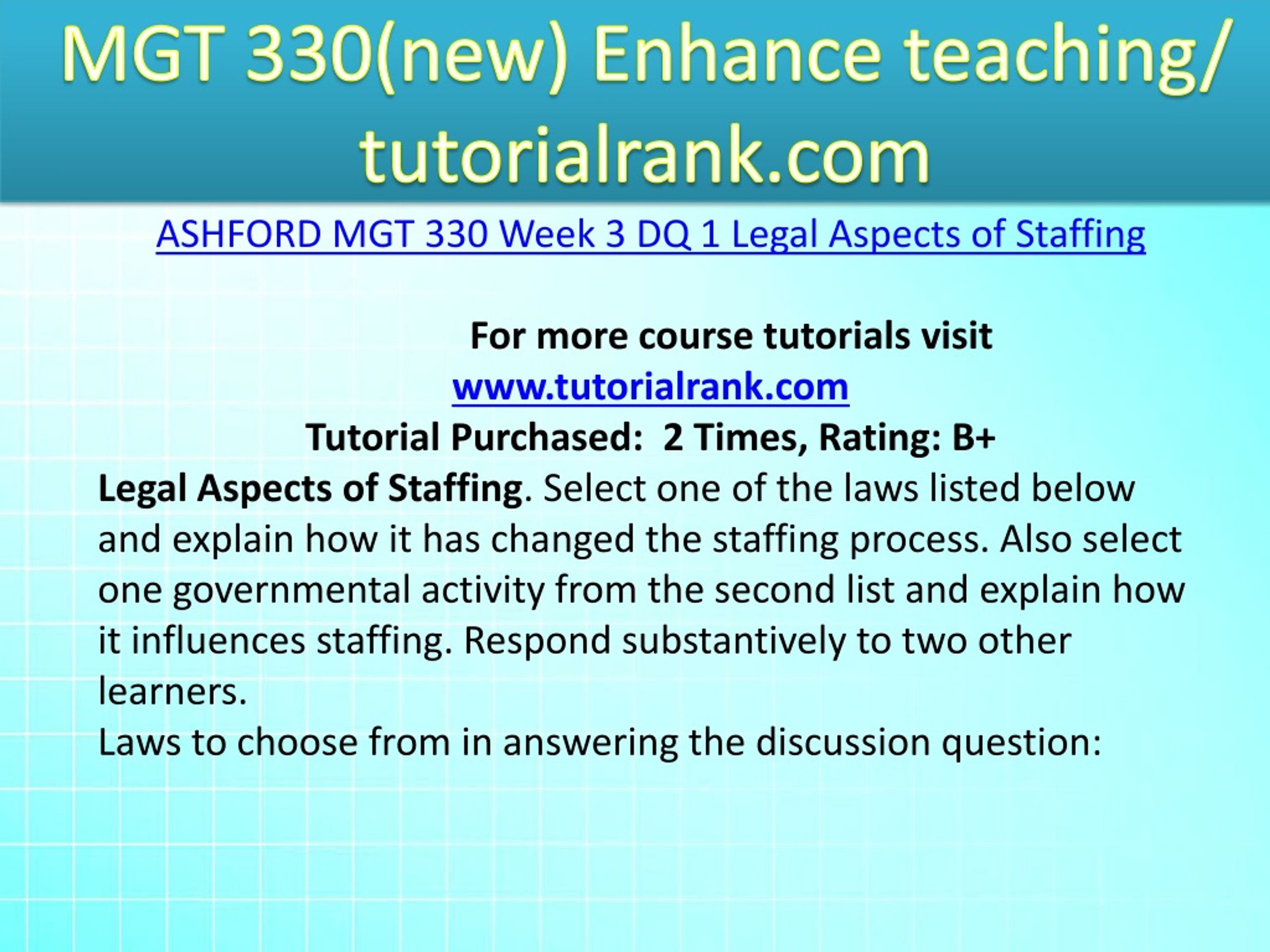 MGT 330(new) Enhance teaching/ tutorialrank.com

ASHFORD MGT 330 Week 3 DQ 1 Legal Aspects of Staffing

For more course tutorials visit
www.tutorialrank.com
Tutorial Purchased: 2 Times, Rating: B+

Legal Aspects of Staffing. Select one of the laws listed below and explain how it has changed the staffing process. Also select one governmental activity from the second list and explain how it influences staffing. Respond substantively to two other learners.

Laws to choose from in answering the discussion question: